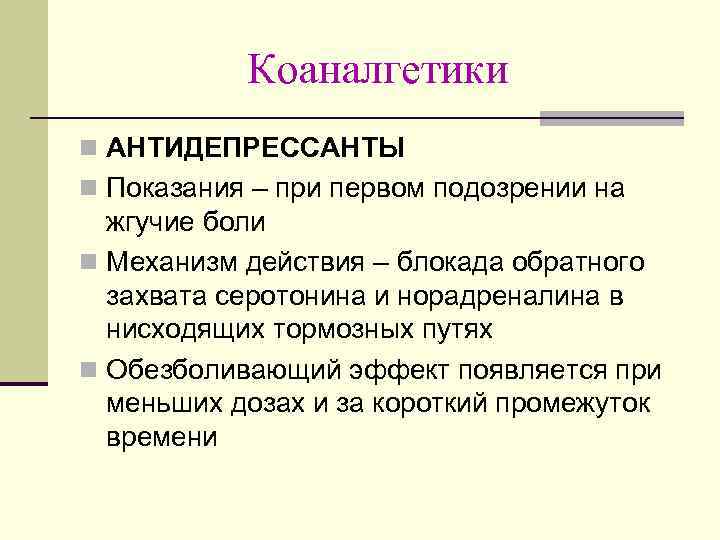 Коаналгетики

АНТИДЕПРЕССАНТЫ

Показания – при первом подозрении на жгучие боли

Механизм действия – блокада обратного захвата серотонина и норадреналина в нисходящих тормозных путях

Обезболивающий эффект появляется при меньших дозах и за короткий промежуток времени